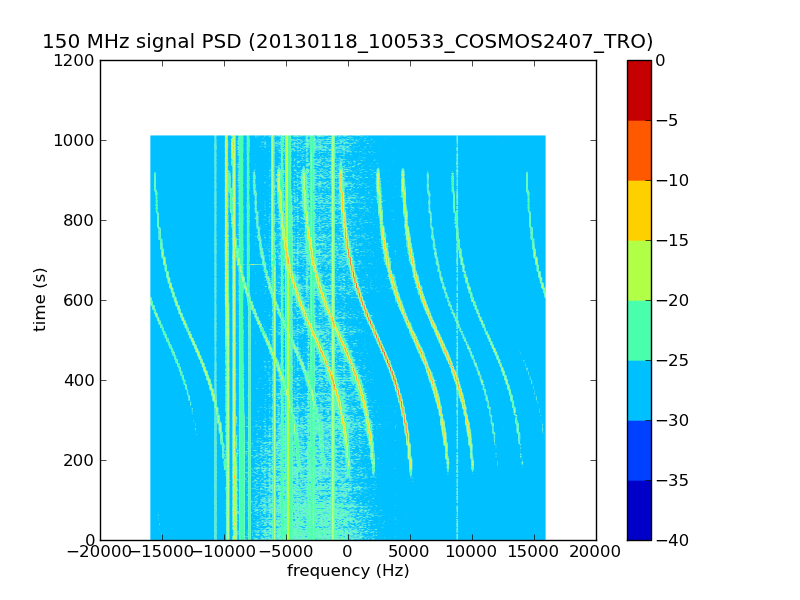 150 MHz signal PSD (20130118_100533_COSMOS2407_TRO)

1200
1000
800
600
400
200
0

time (s)

−20000 −15000 −10000 −5000 0 5000 10000 15000 20000

frequency (Hz)

0
−5
−10
−15
−20
−25
−30
−35
−40